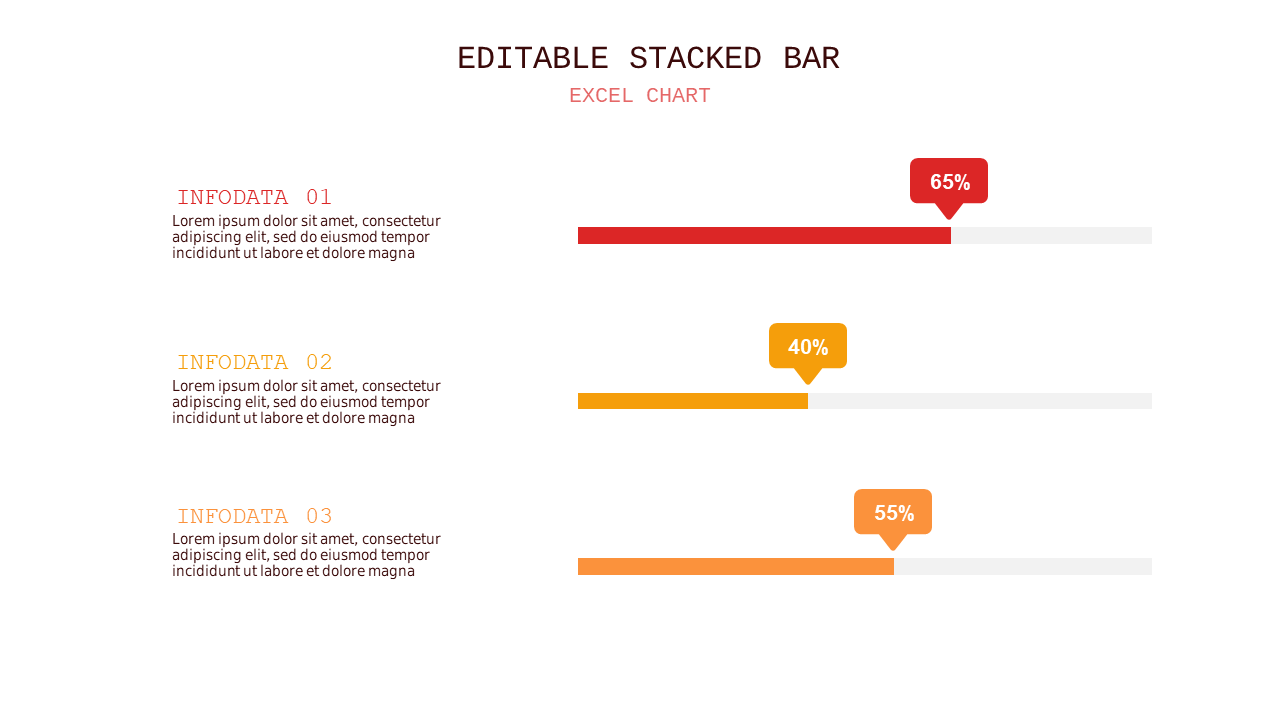 EDITABLE STACKED BAR
EXCEL CHART

INFODATA 01
Lorem ipsum dolor sit amet, consectetur adipiscing elit, sed do eiusmod tempor incididunt ut labore et dolore magna

65%

INFODATA 02
Lorem ipsum dolor sit amet, consectetur adipiscing elit, sed do eiusmod tempor incididunt ut labore et dolore magna

40%

INFODATA 03
Lorem ipsum dolor sit amet, consectetur adipiscing elit, sed do eiusmod tempor incididunt ut labore et dolore magna

55%